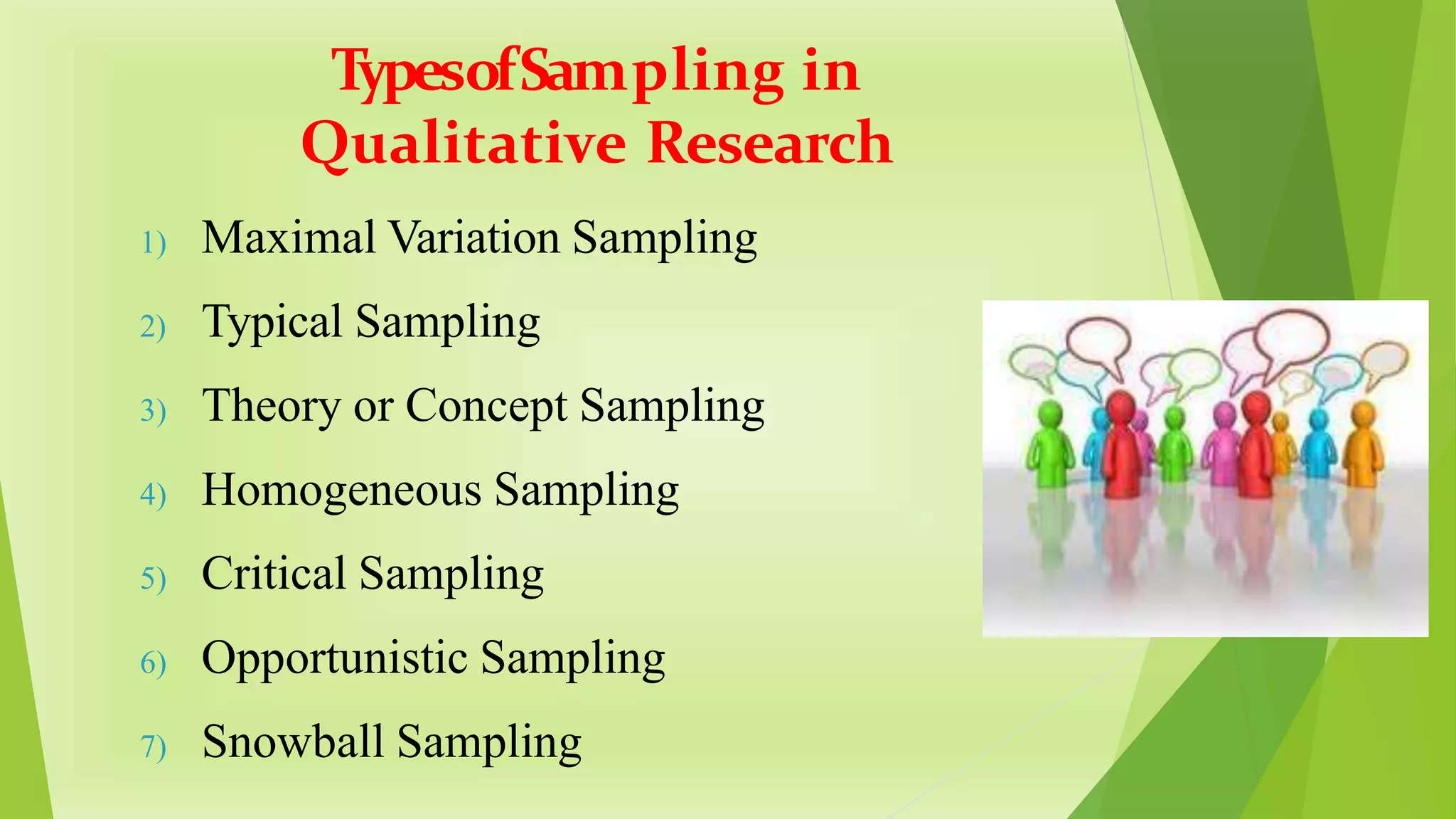 TypesofSampling in Qualitative Research

1) Maximal Variation Sampling
2) Typical Sampling
3) Theory or Concept Sampling
4) Homogeneous Sampling
5) Critical Sampling
6) Opportunistic Sampling
7) Snowball Sampling